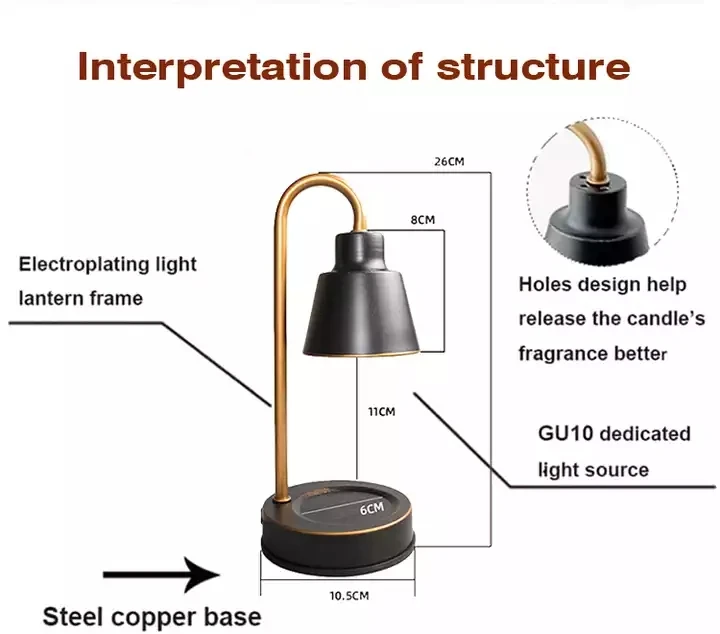 Interpretation of structure

26CM

8CM

Electroplating light lantern frame

Holes design help release the candle's fragrance better

11CM

GU10 dedicated light source

6CM

10.5CM

Steel copper base